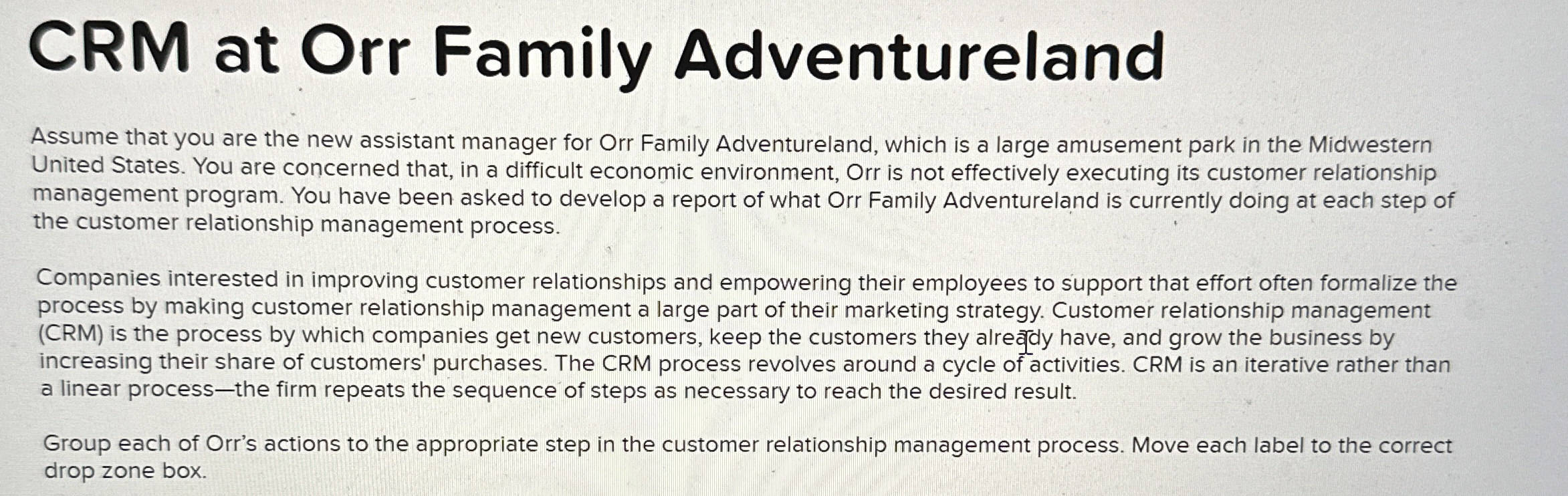 CRM at Orr Family Adventureland

Assume that you are the new assistant manager for Orr Family Adventureland, which is a large amusement park in the Midwestern United States. You are concerned that, in a difficult economic environment, Orr is not effectively executing its customer relationship management program. You have been asked to develop a report of what Orr Family Adventureland is currently doing at each step of the customer relationship management process.

Companies interested in improving customer relationships and empowering their employees to support that effort often formalize the process by making customer relationship management a large part of their marketing strategy. Customer relationship management (CRM) is the process by which companies get new customers, keep the customers they already have, and grow the business by increasing their share of customers' purchases. The CRM process revolves around a cycle of activities. CRM is an iterative rather than a linear process—the firm repeats the sequence of steps as necessary to reach the desired result.

Group each of Orr's actions to the appropriate step in the customer relationship management process. Move each label to the correct drop zone box.